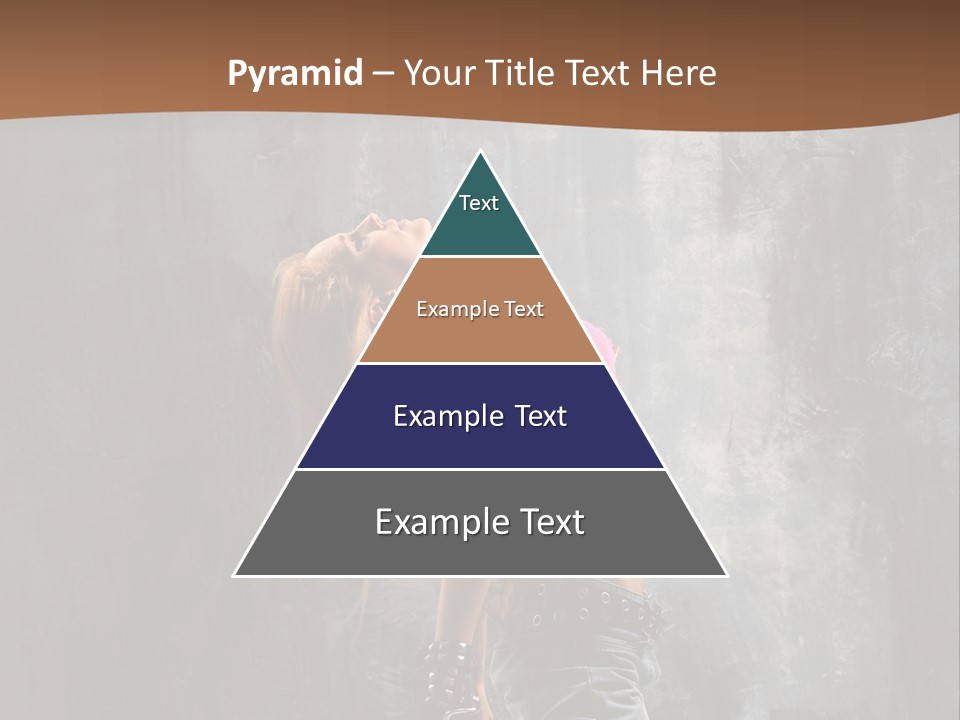 Pyramid – Your Title Text Here

Text

Example Text

Example Text

Example Text